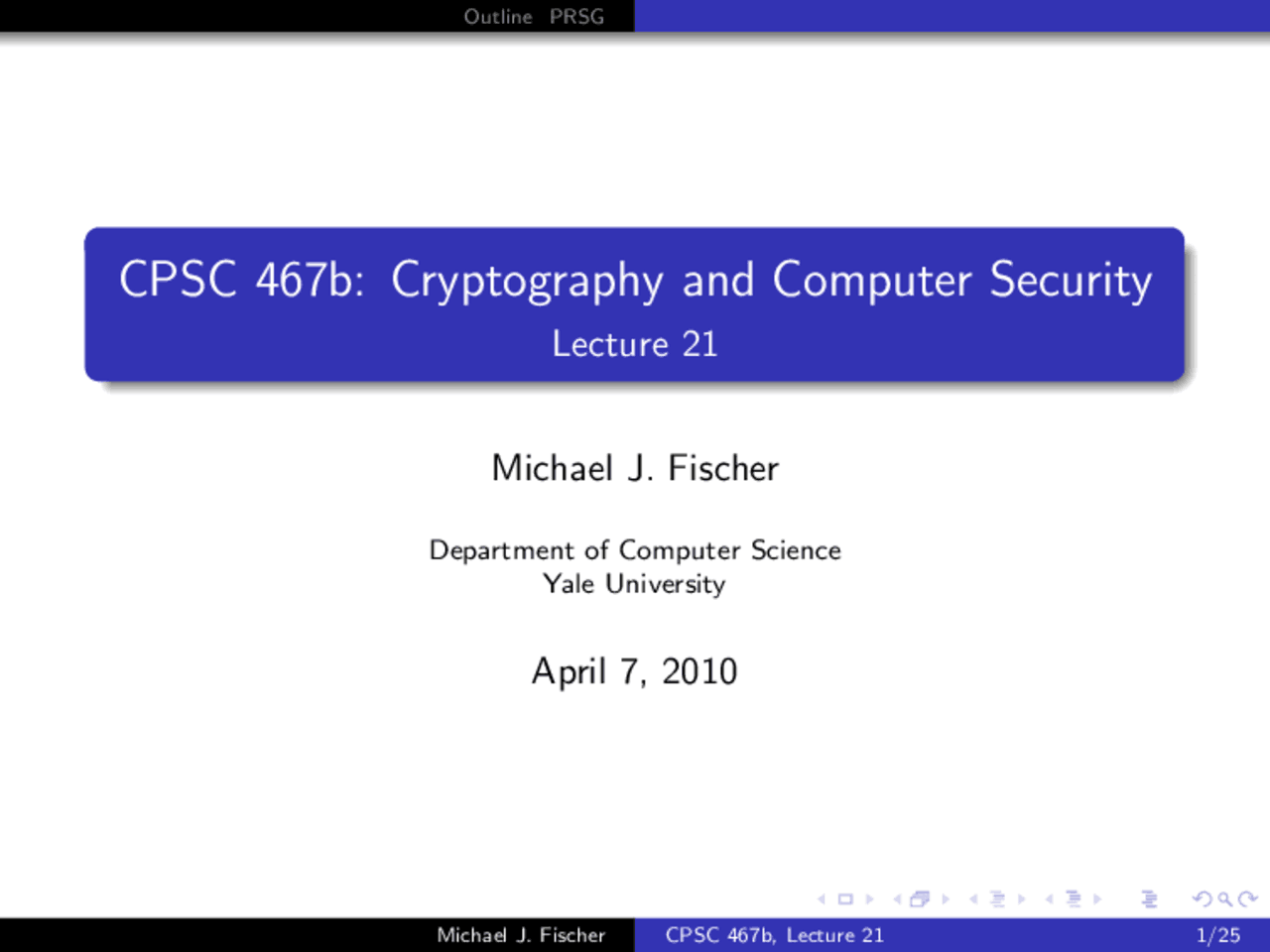 Outline PRSG

CPSC 467b: Cryptography and Computer Security
Lecture 21

Michael J. Fischer

Department of Computer Science
Yale University

April 7, 2010

Michael J. Fischer CPSC 467b, Lecture 21 1/25